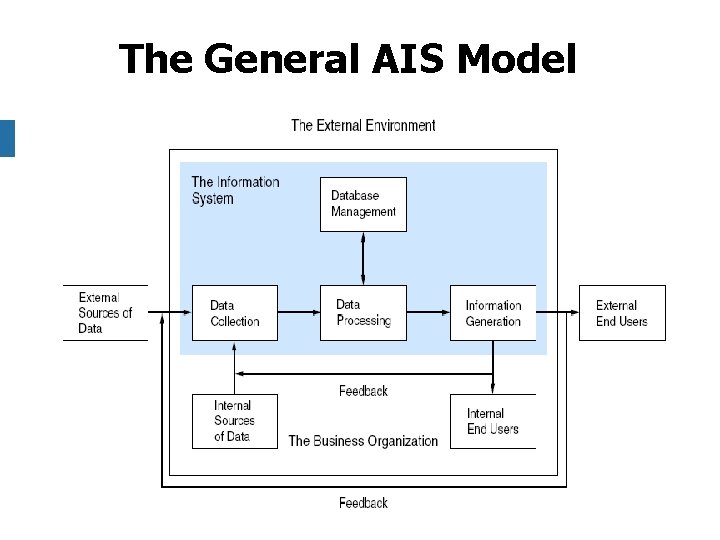 The General AIS Model

The External Environment

The Information System

Database Management

External Sources of Data

Data Collection

Data Processing

Information Generation

External End Users

Feedback

Internal Sources of Data

The Business Organization

Internal End Users

Feedback